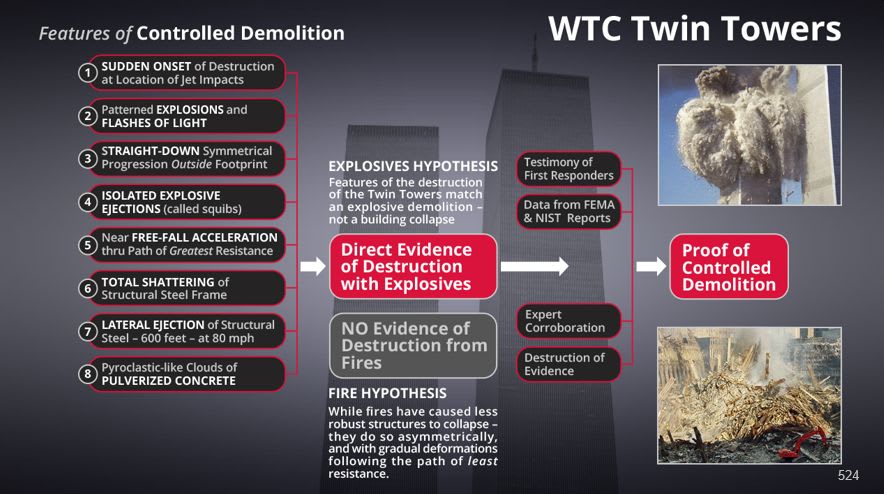 Features of Controlled Demolition

WTC Twin Towers

1 SUDDEN ONSET of Destruction at Location of Jet Impacts

2 Patterned EXPLOSIONS and FLASHES OF LIGHT

3 STRAIGHT-DOWN Symmetrical Progression Outside Footprint

4 ISOLATED EXPLOSIVE EJECTIONS (called squibs)

5 Near FREE-FALL ACCELERATION thru Path of Greatest Resistance

6 TOTAL SHATTERING of Structural Steel Frame

7 LATERAL EJECTION of Structural Steel – 600 feet – at 80 mph

8 Pyroclastic-like Clouds of PULVERIZED CONCRETE

EXPLOSIVES HYPOTHESIS
Features of the destruction of the Twin Towers match an explosive demolition – not a building collapse

Direct Evidence of Destruction with Explosives

NO Evidence of Destruction from Fires

FIRE HYPOTHESIS
While fires have caused less robust structures to collapse – they do so asymmetrically, and with gradual deformations following the path of least resistance.

Testimony of First Responders

Data from FEMA & NIST Reports

Expert Corroboration

Destruction of Evidence

Proof of Controlled Demolition

524